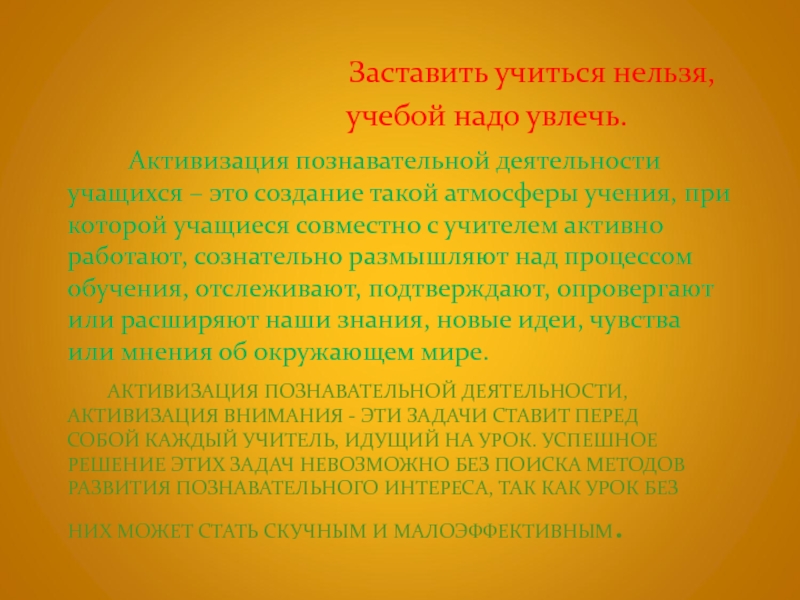 Заставить учиться нельзя,
учебой надо увлечь.

Активизация познавательной деятельности учащихся – это создание такой атмосферы учения, при которой учащиеся совместно с учителем активно работают, сознательно размышляют над процессом обучения, отслеживают, подтверждают, опровергают или расширяют наши знания, новые идеи, чувства или мнения об окружающем мире.

АКТИВИЗАЦИЯ ПОЗНАВАТЕЛЬНОЙ ДЕЯТЕЛЬНОСТИ, АКТИВИЗАЦИЯ ВНИМАНИЯ - ЭТИ ЗАДАЧИ СТАВИТ ПЕРЕД СОБОЙ КАЖДЫЙ УЧИТЕЛЬ, ИДУЩИЙ НА УРОК. УСПЕШНОЕ РЕШЕНИЕ ЭТИХ ЗАДАЧ НЕВОЗМОЖНО БЕЗ ПОИСКА МЕТОДОВ РАЗВИТИЯ ПОЗНАВАТЕЛЬНОГО ИНТЕРЕСА, ТАК КАК УРОК БЕЗ НИХ МОЖЕТ СТАТЬ СКУЧНЫМ И МАЛОЭФФЕКТИВНЫМ.